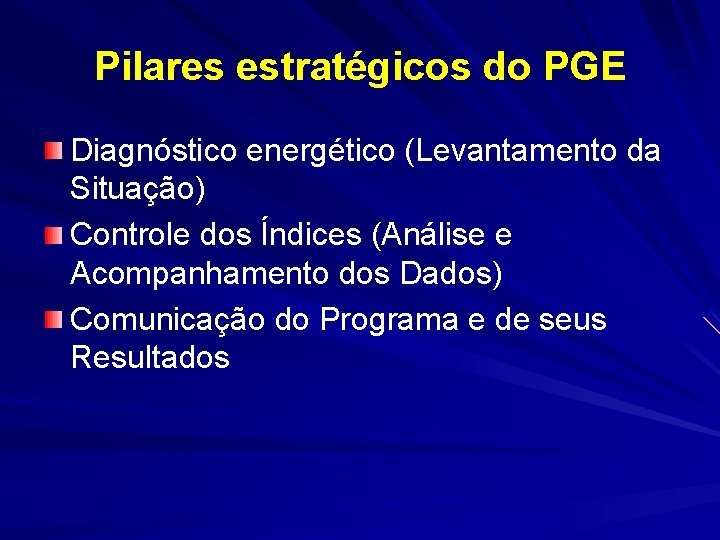 Pilares estratégicos do PGE

Diagnóstico energético (Levantamento da Situação)

Controle dos Índices (Análise e Acompanhamento dos Dados)

Comunicação do Programa e de seus Resultados